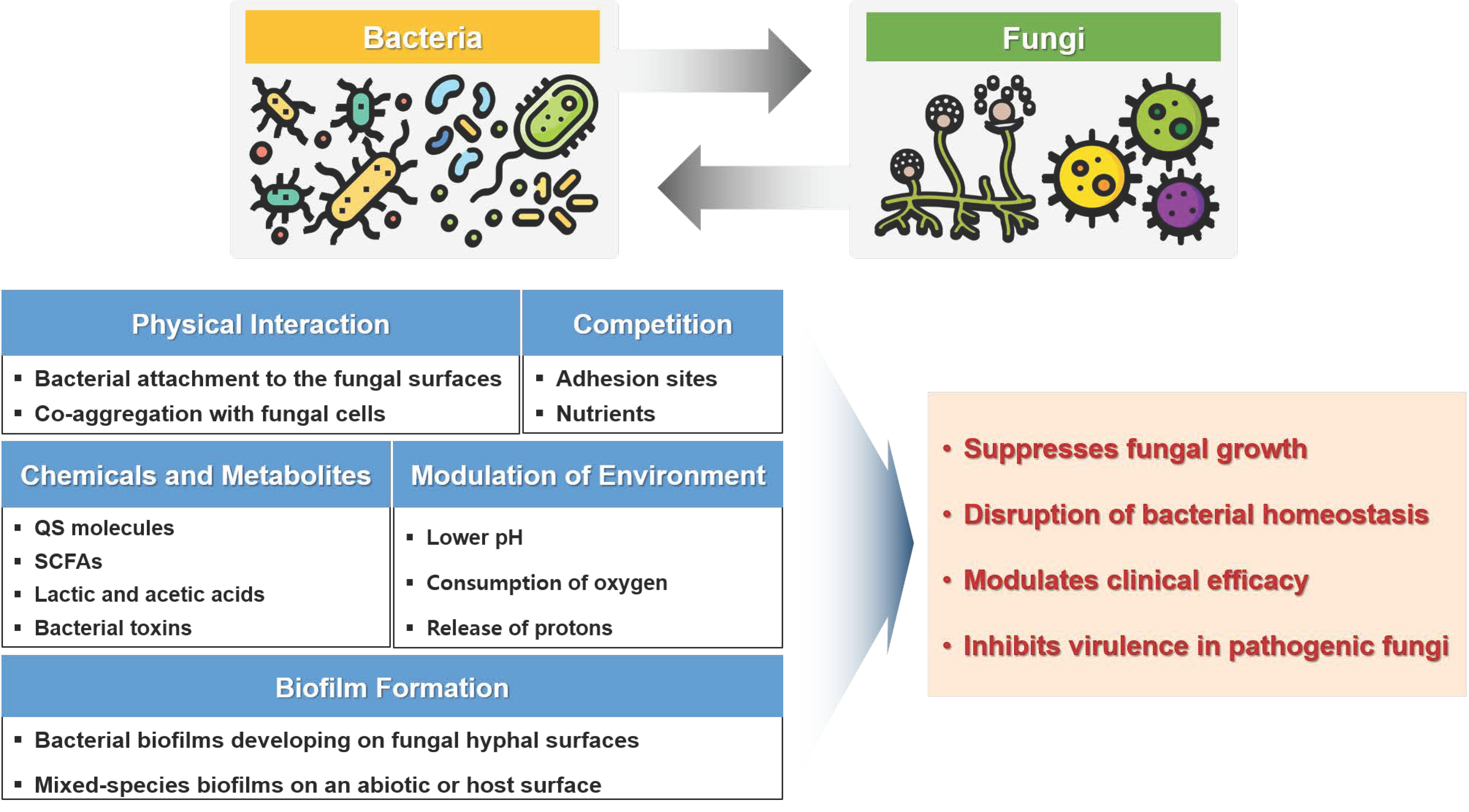 Bacteria

Fungi

Physical Interaction
▪ Bacterial attachment to the fungal surfaces
▪ Co-aggregation with fungal cells

Competition
▪ Adhesion sites
▪ Nutrients

Chemicals and Metabolites
▪ QS molecules
▪ SCFAs
▪ Lactic and acetic acids
▪ Bacterial toxins

Modulation of Environment
▪ Lower pH
▪ Consumption of oxygen
▪ Release of protons

Biofilm Formation
▪ Bacterial biofilms developing on fungal hyphal surfaces
▪ Mixed-species biofilms on an abiotic or host surface

• Suppresses fungal growth
• Disruption of bacterial homeostasis
• Modulates clinical efficacy
• Inhibits virulence in pathogenic fungi